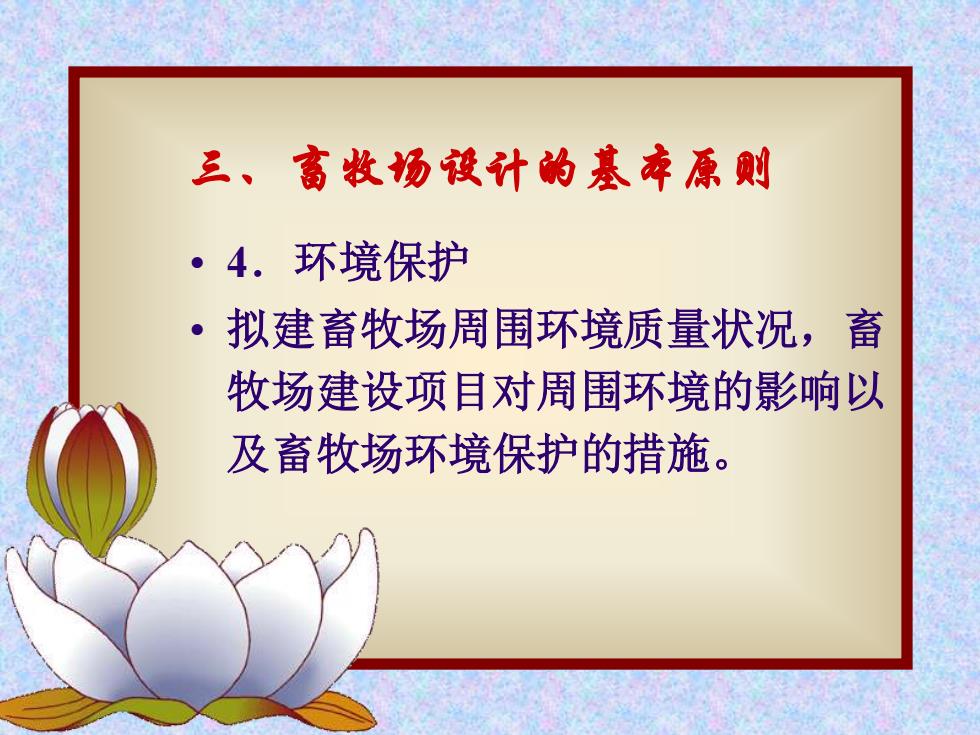 三、畜牧场设计的基本原则

• 4．环境保护
• 拟建畜牧场周围环境质量状况，畜牧场建设项目对周围环境的影响以及畜牧场环境保护的措施。